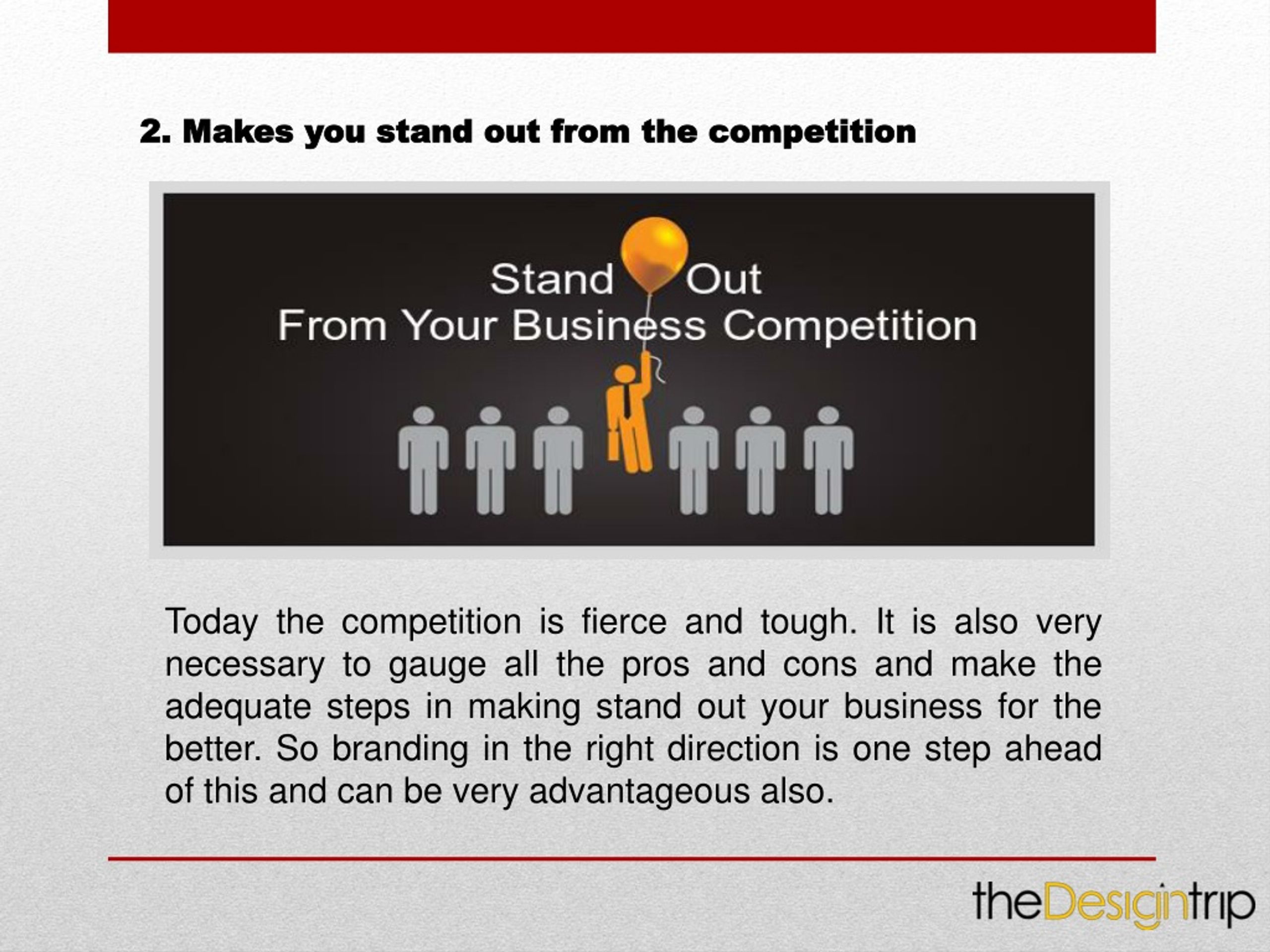 2. Makes you stand out from the competition

Stand Out
From Your Business Competition

Today the competition is fierce and tough. It is also very necessary to gauge all the pros and cons and make the adequate steps in making stand out your business for the better. So branding in the right direction is one step ahead of this and can be very advantageous also.

theDesigntrip